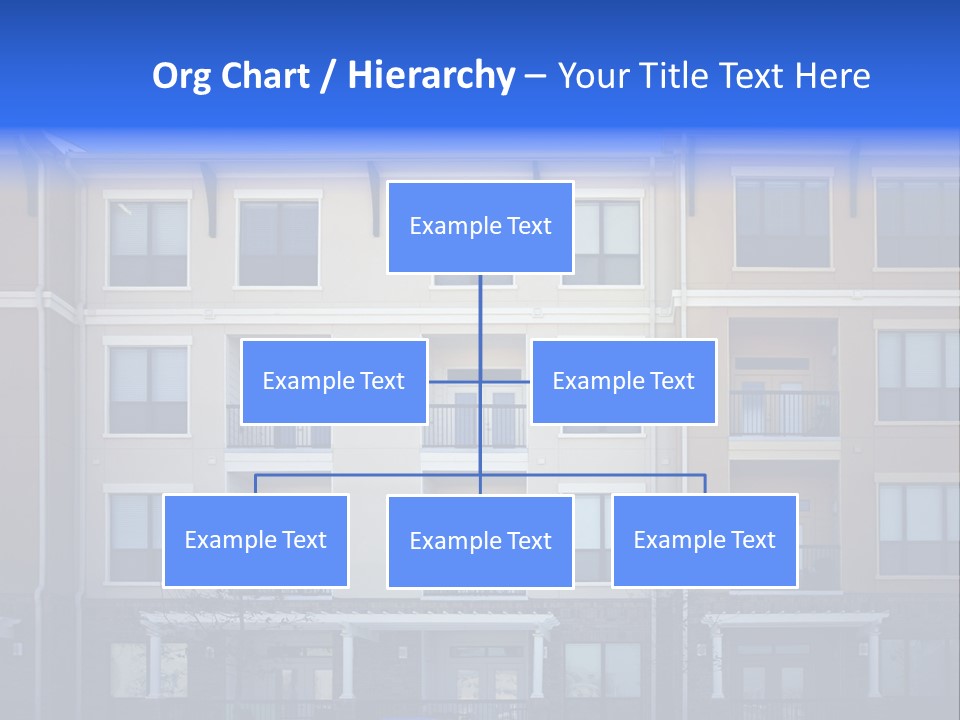 Org Chart / Hierarchy – Your Title Text Here

Example Text

Example Text

Example Text

Example Text

Example Text

Example Text